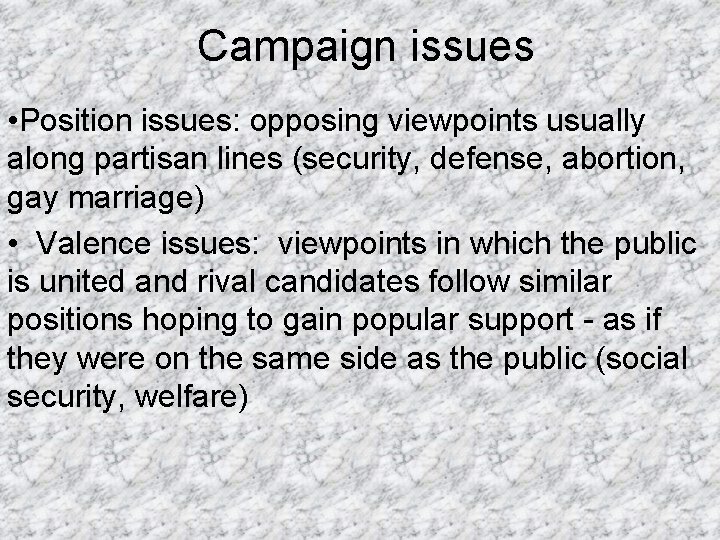 Campaign issues

•Position issues: opposing viewpoints usually along partisan lines (security, defense, abortion, gay marriage)

• Valence issues: viewpoints in which the public is united and rival candidates follow similar positions hoping to gain popular support - as if they were on the same side as the public (social security, welfare)